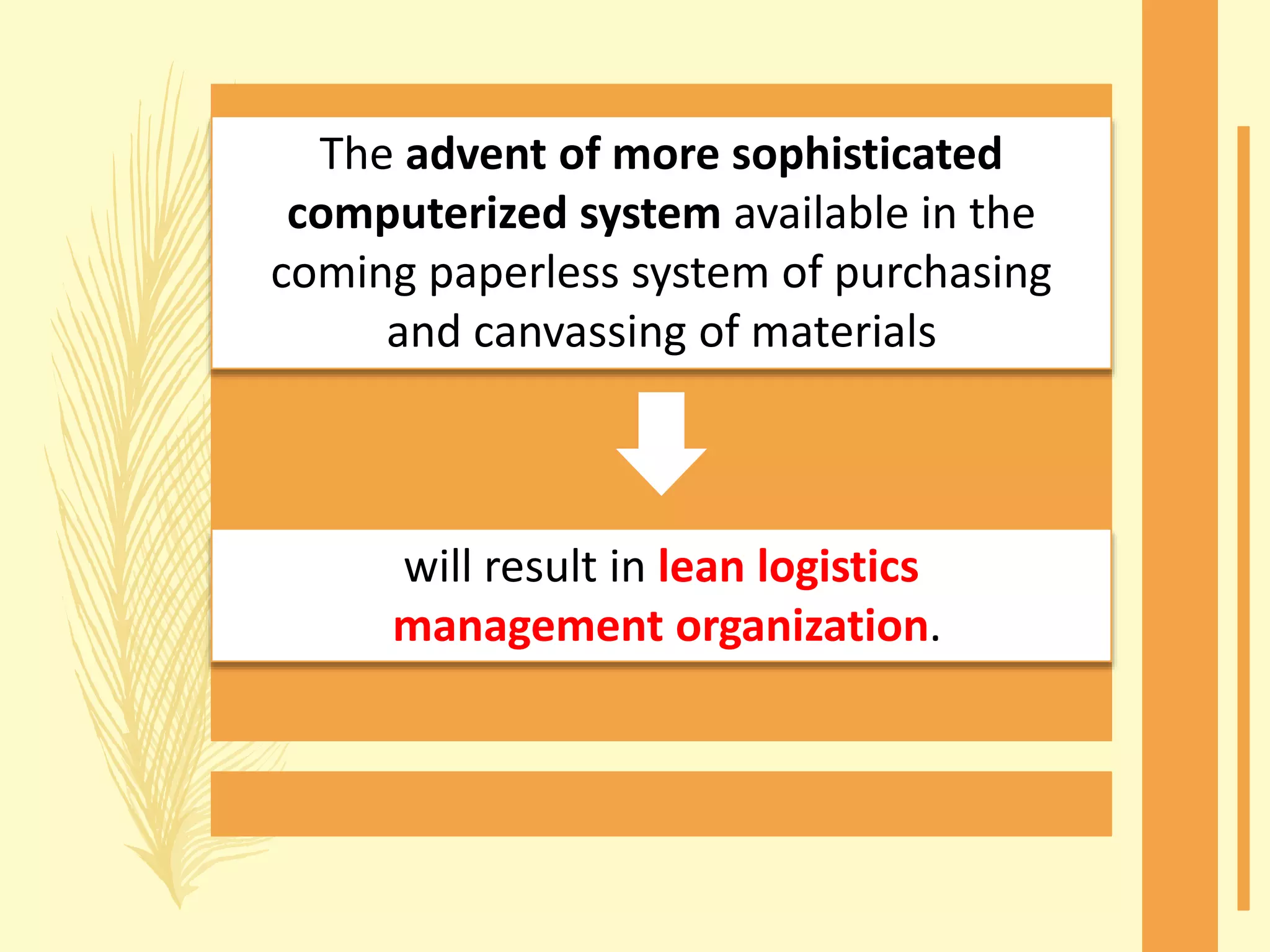 The advent of more sophisticated computerized system available in the coming paperless system of purchasing and canvassing of materials

will result in lean logistics management organization.